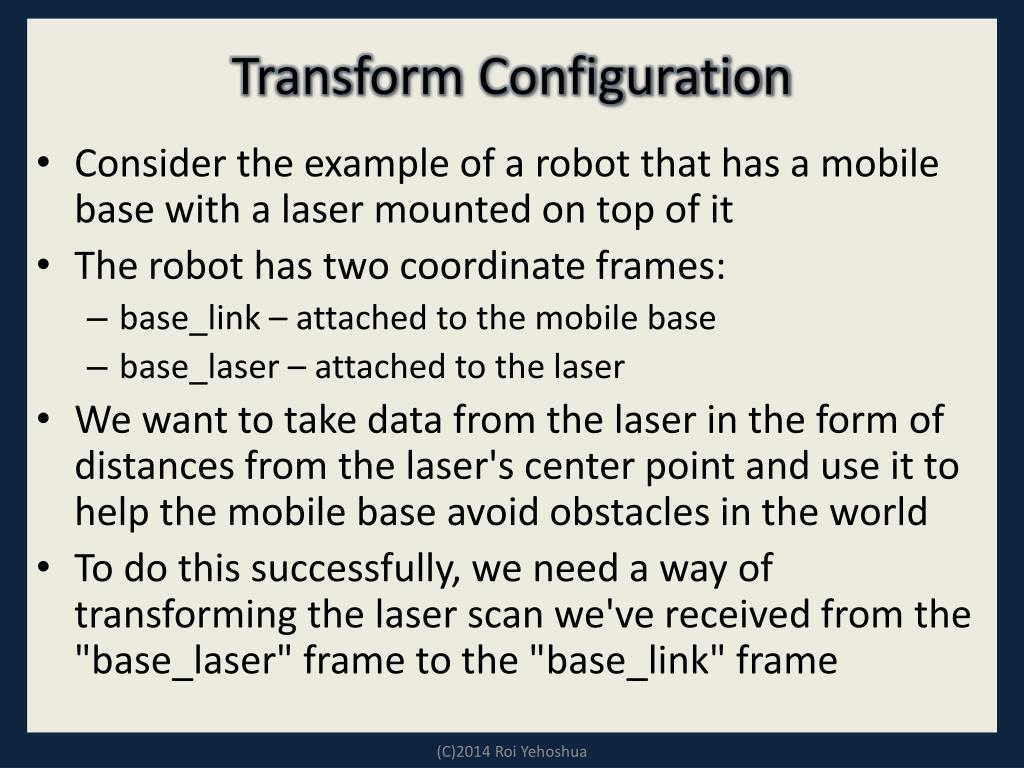 Transform Configuration

• Consider the example of a robot that has a mobile base with a laser mounted on top of it
• The robot has two coordinate frames:
– base_link – attached to the mobile base
– base_laser – attached to the laser
• We want to take data from the laser in the form of distances from the laser's center point and use it to help the mobile base avoid obstacles in the world
• To do this successfully, we need a way of transforming the laser scan we've received from the "base_laser" frame to the "base_link" frame

(C)2014 Roi Yehoshua